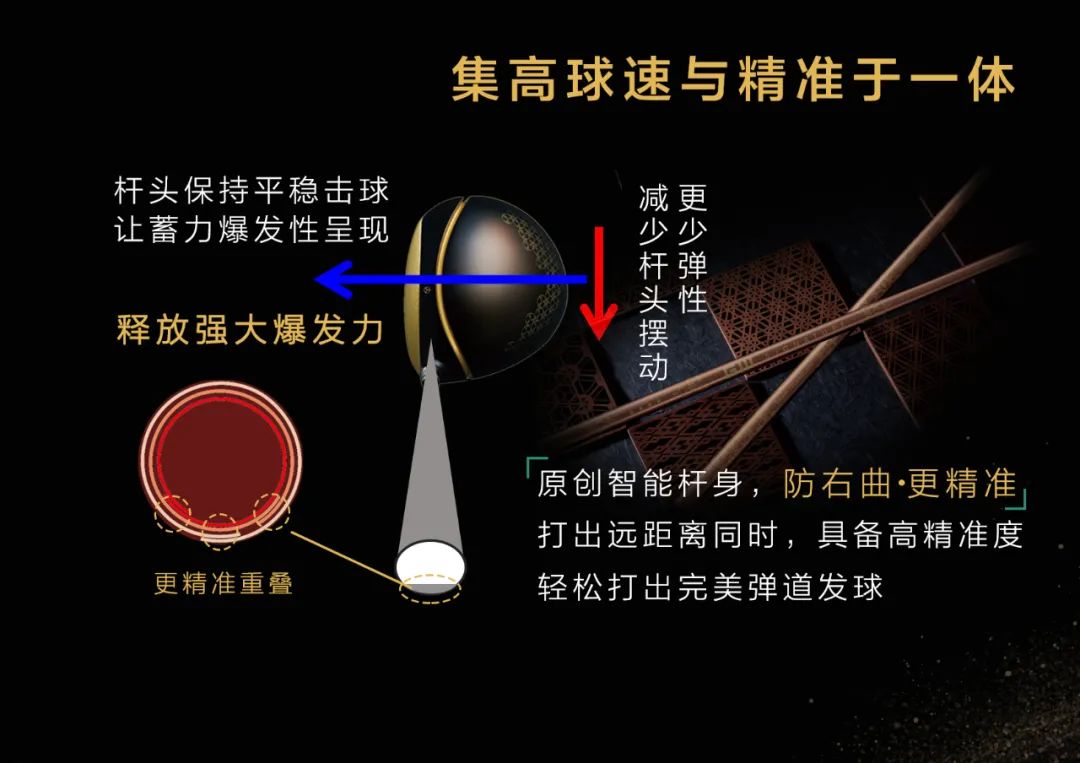 集高球速与精准于一体

杆头保持平稳击球
让蓄力爆发性呈现

释放强大爆发力

更少弹性

减少杆头摆动

更精准重叠

原创智能杆身，防右曲·更精准
打出远距离同时，具备高精准度
轻松打出完美弹道发球